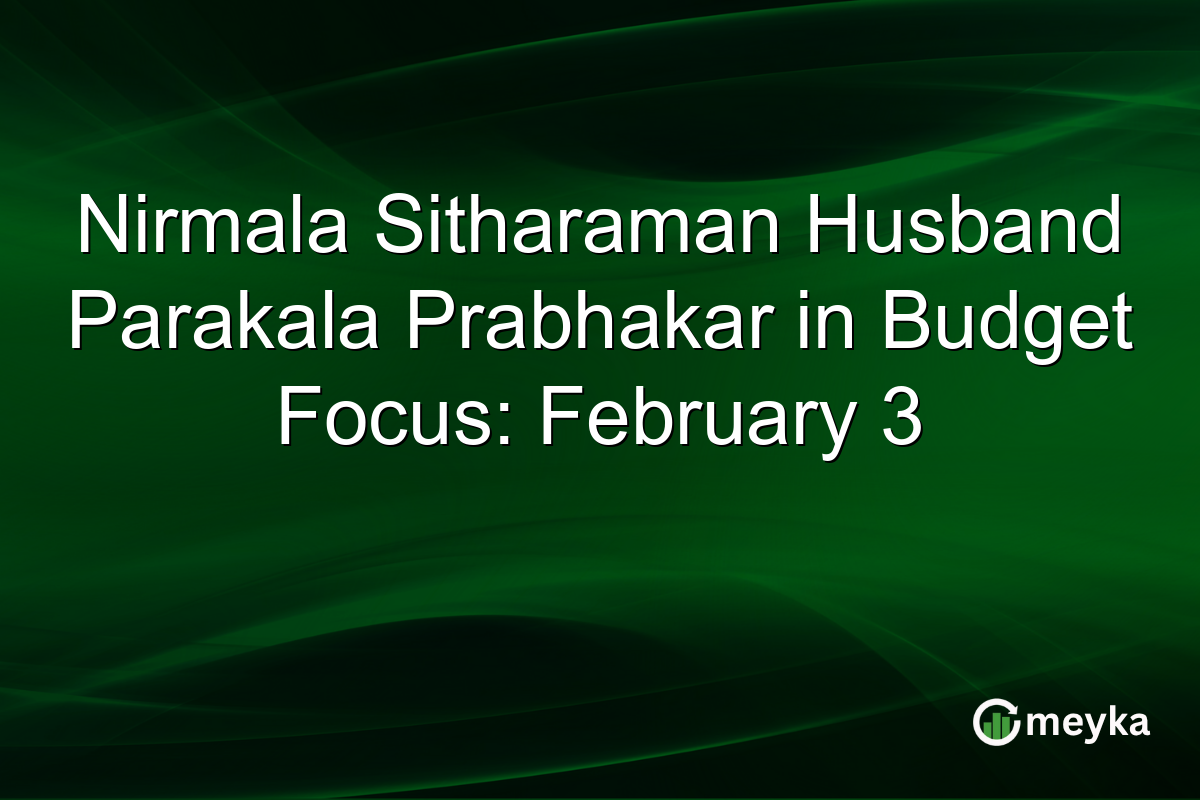 Nirmala Sitharaman Husband Parakala Prabhakar in Budget Focus: February 3

meyka